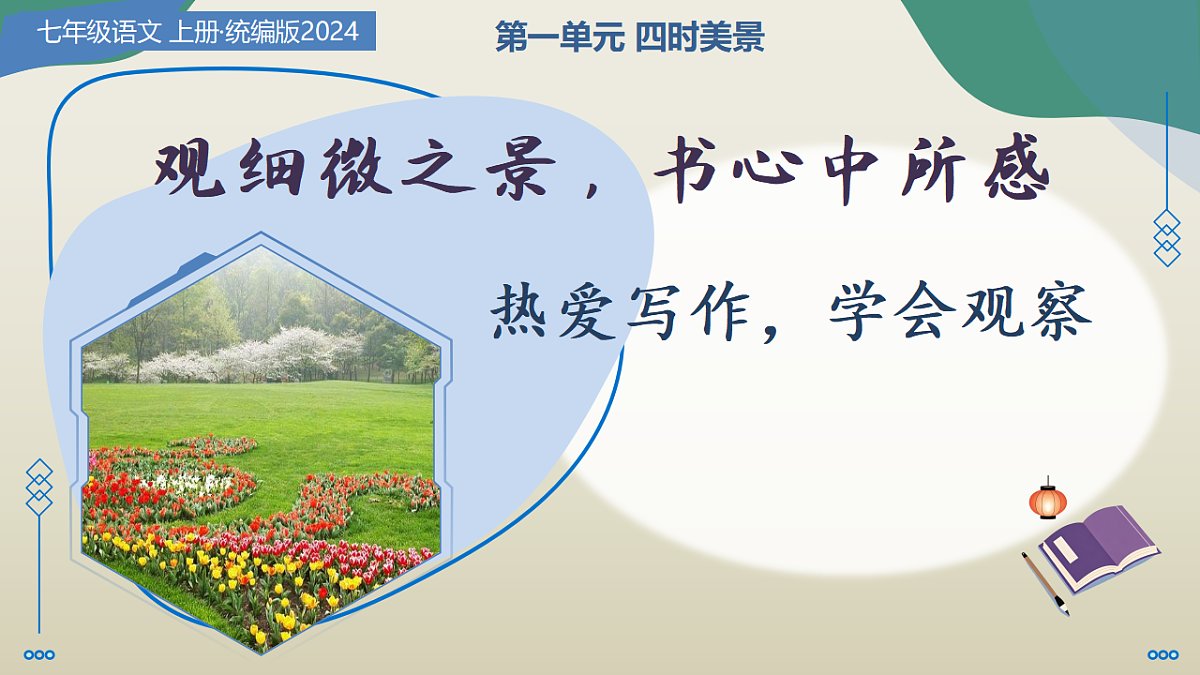 七年级语文 上册·统编版2024

第一单元 四时美景

观细微之景，书心中所感

热爱写作，学会观察